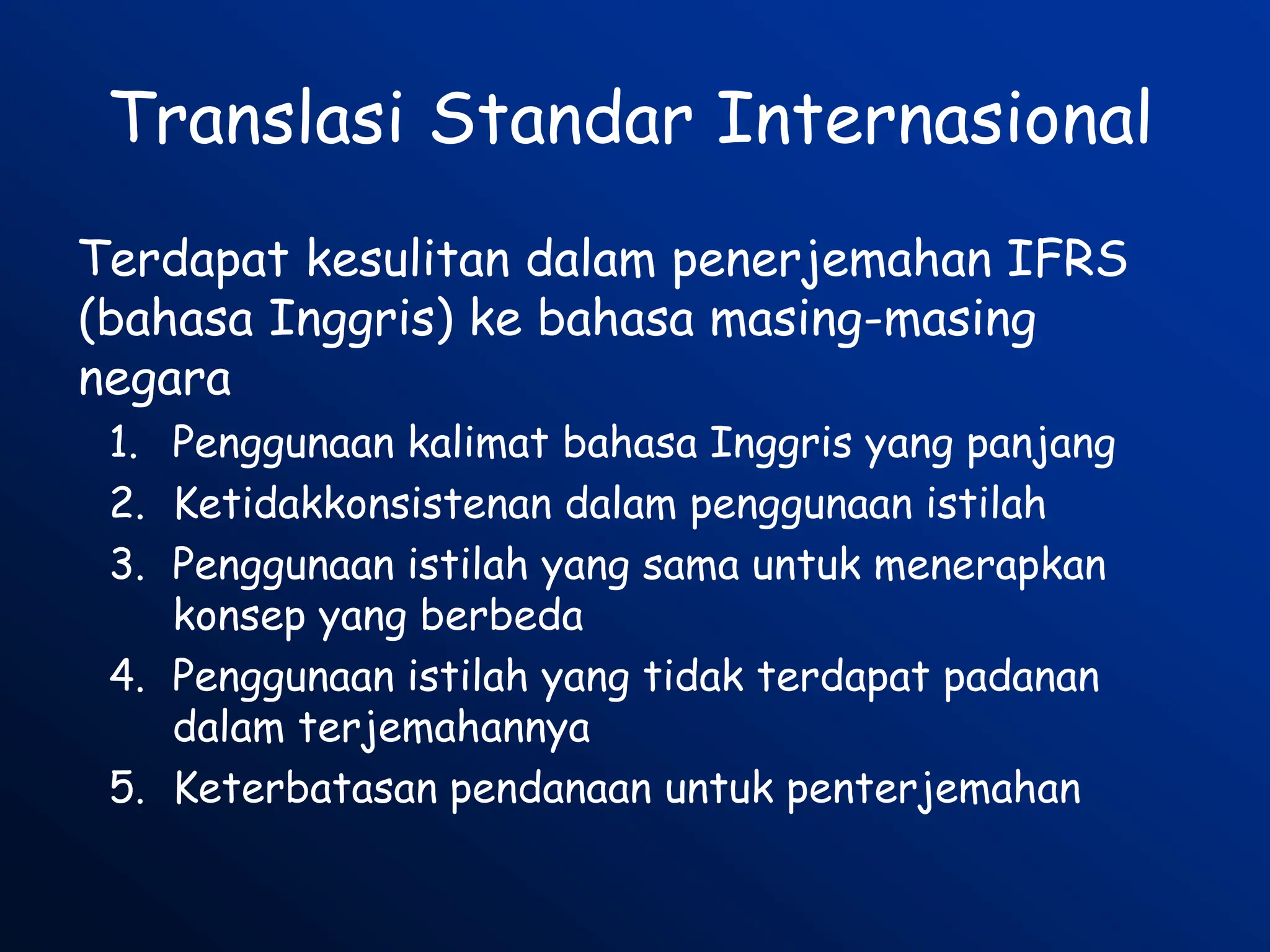 Translasi Standar Internasional

Terdapat kesulitan dalam penerjemahan IFRS (bahasa Inggris) ke bahasa masing-masing negara

1. Penggunaan kalimat bahasa Inggris yang panjang
2. Ketidakkonsistenan dalam penggunaan istilah
3. Penggunaan istilah yang sama untuk menerapkan konsep yang berbeda
4. Penggunaan istilah yang tidak terdapat padanan dalam terjemahannya
5. Keterbatasan pendanaan untuk penterjemahan